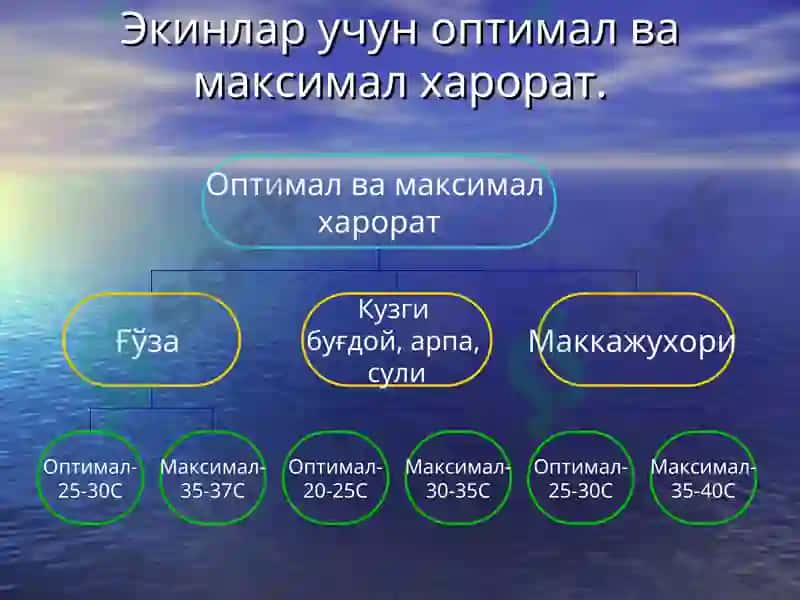 Экинлар учун оптимал ва максимал харорат.

Оптимал ва максимал харорат

Ғўза

Кузги буғдой, арпа, сули

Маккажухори

Оптимал-25-30С

Максимал-35-37С

Оптимал-20-25С

Максимал-30-35С

Оптимал-25-30С

Максимал-35-40С